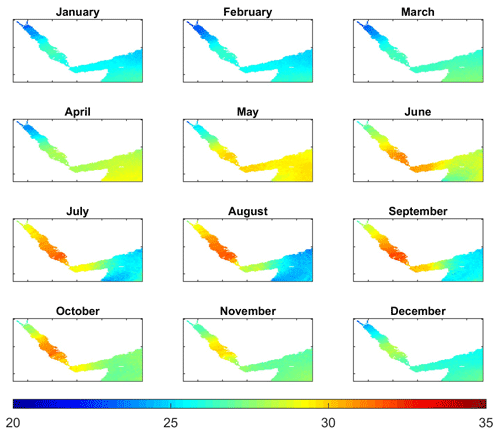 January
February
March
April
May
June
July
August
September
October
November
December
20
25
30
35